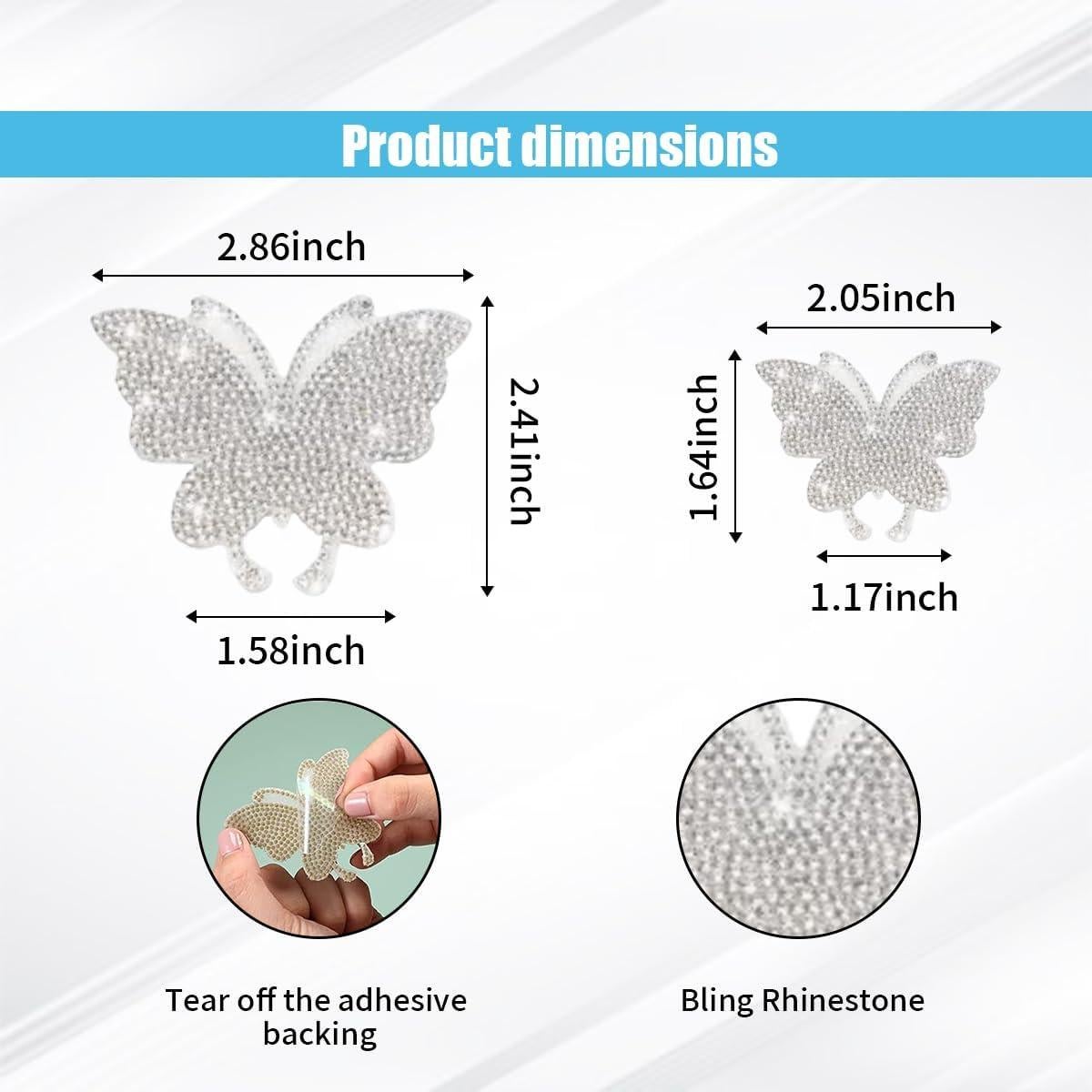 Product dimensions

2.86inch

2.41inch

1.58inch

2.05inch

1.64inch

1.17inch

Tear off the adhesive backing

Bling Rhinestone